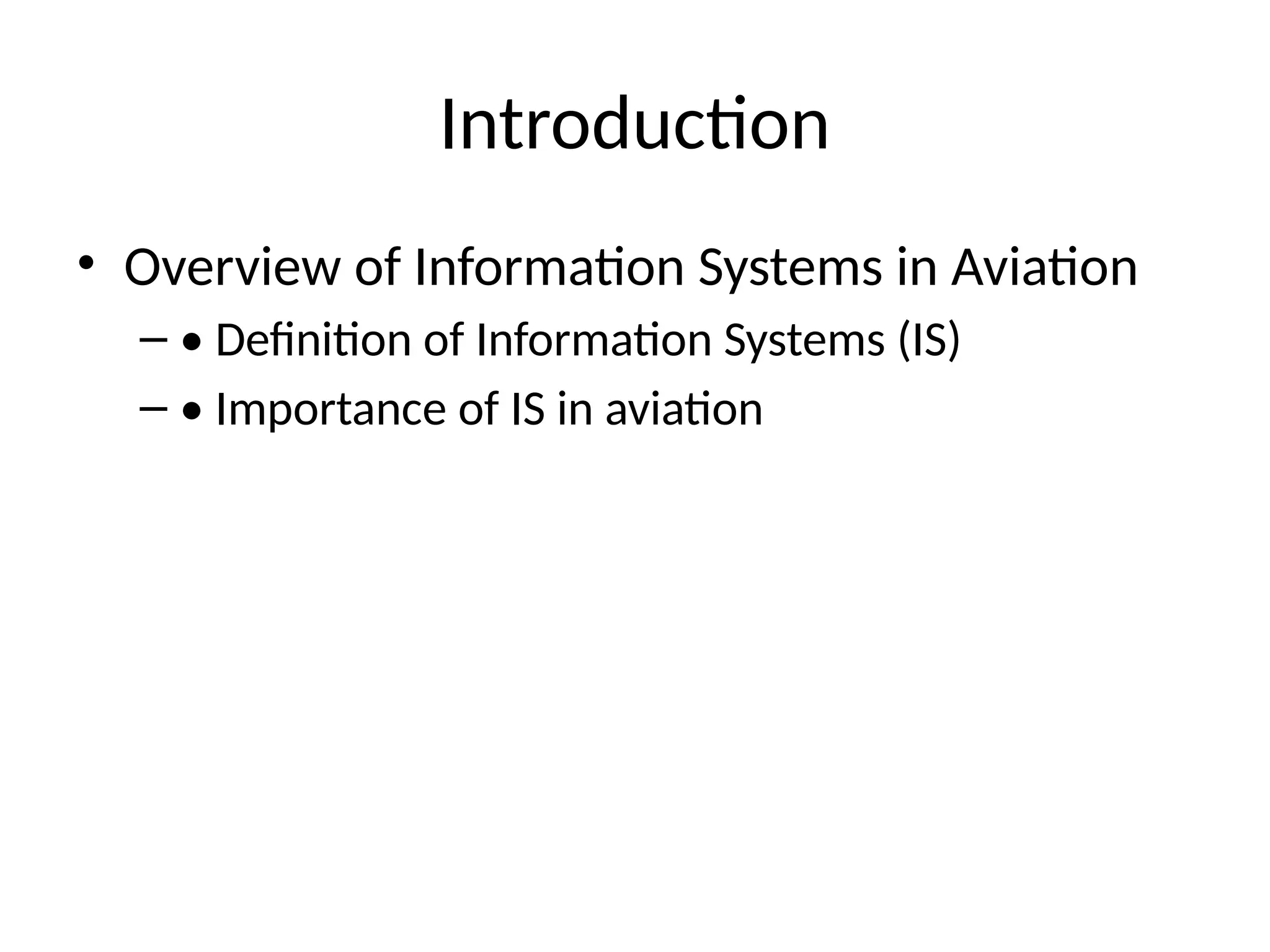 Introduction

• Overview of Information Systems in Aviation

– • Definition of Information Systems (IS)

– • Importance of IS in aviation